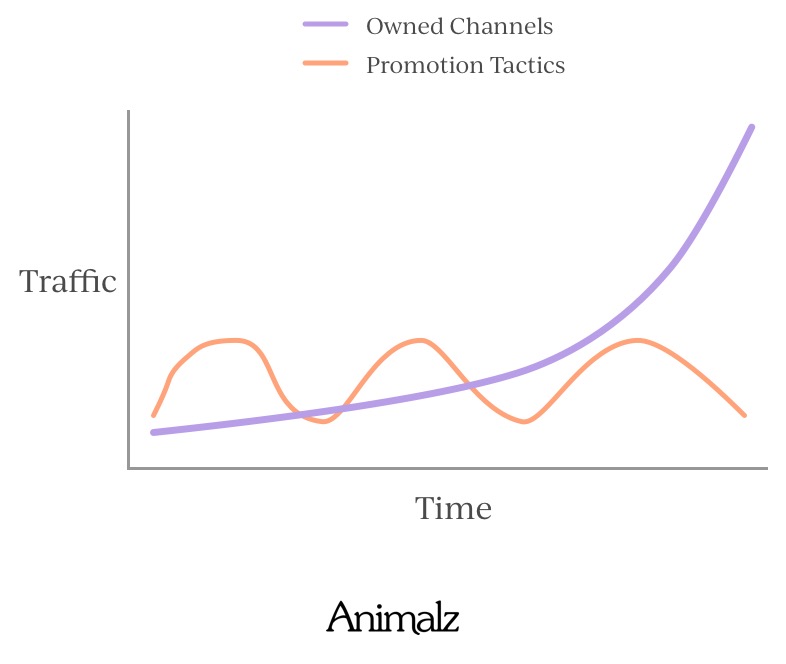 Owned Channels
Promotion Tactics

Traffic

Time

Animalz